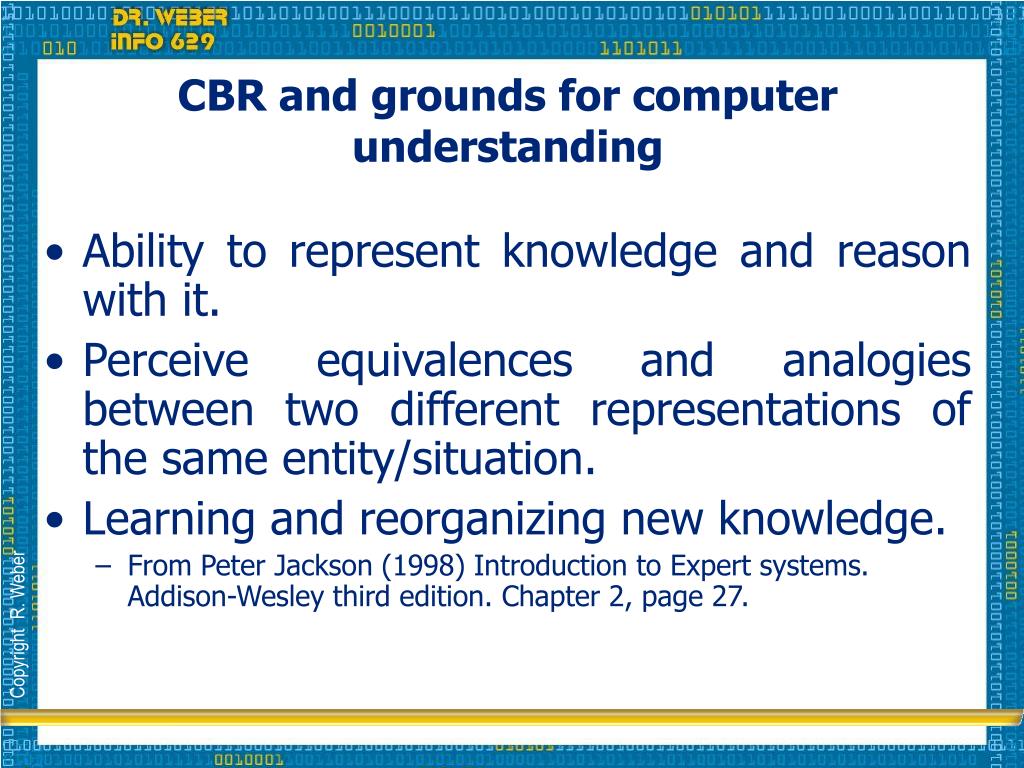 DR. WEBER
INFO 629

CBR and grounds for computer understanding

• Ability to represent knowledge and reason with it.
• Perceive equivalences and analogies between two different representations of the same entity/situation.
• Learning and reorganizing new knowledge.
– From Peter Jackson (1998) Introduction to Expert systems. Addison-Wesley third edition. Chapter 2, page 27.

Copyright R. Weber